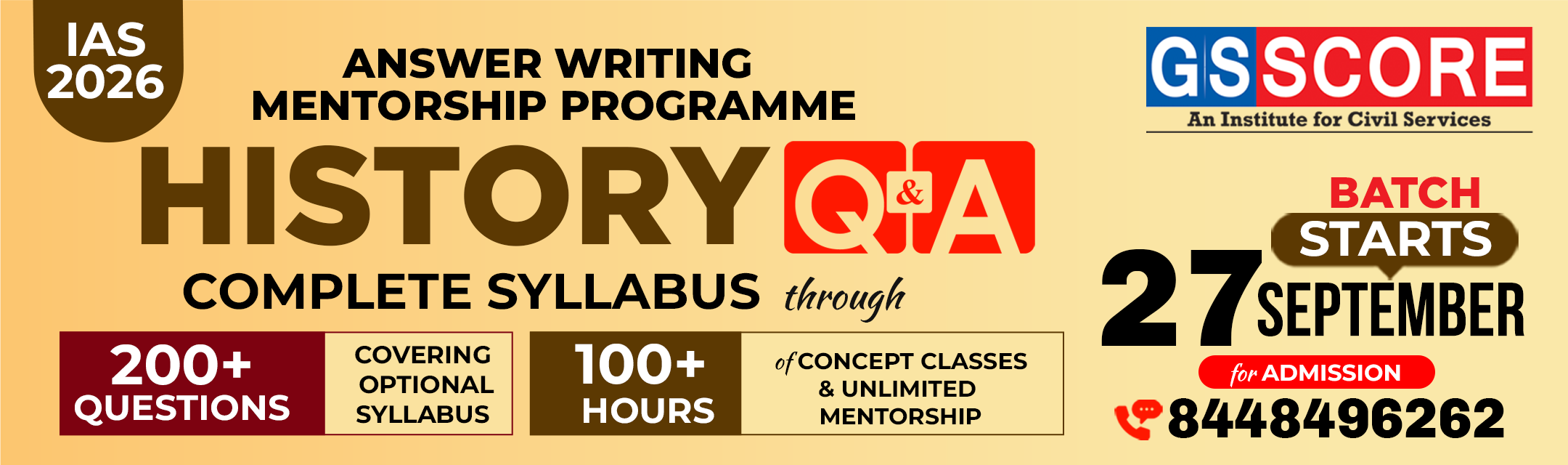 IAS 2026

ANSWER WRITING MENTORSHIP PROGRAMME

HISTORY Q&A

COMPLETE SYLLABUS through

200+ QUESTIONS

COVERING OPTIONAL SYLLABUS

100+ HOURS

of CONCEPT CLASSES & UNLIMITED MENTORSHIP

GS SCORE
An Institute for Civil Services

BATCH STARTS
27 SEPTEMBER

for ADMISSION
8448496262